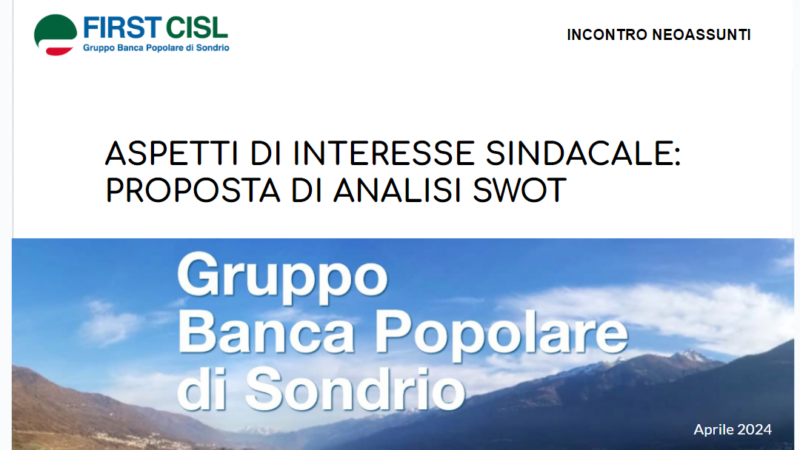 FIRST CISL
Gruppo Banca Popolare di Sondrio

INCONTRO NEOASSUNTI

ASPETTI DI INTERESSE SINDACALE: PROPOSTA DI ANALISI SWOT

Gruppo Banca Popolare di Sondrio

Aprile 2024